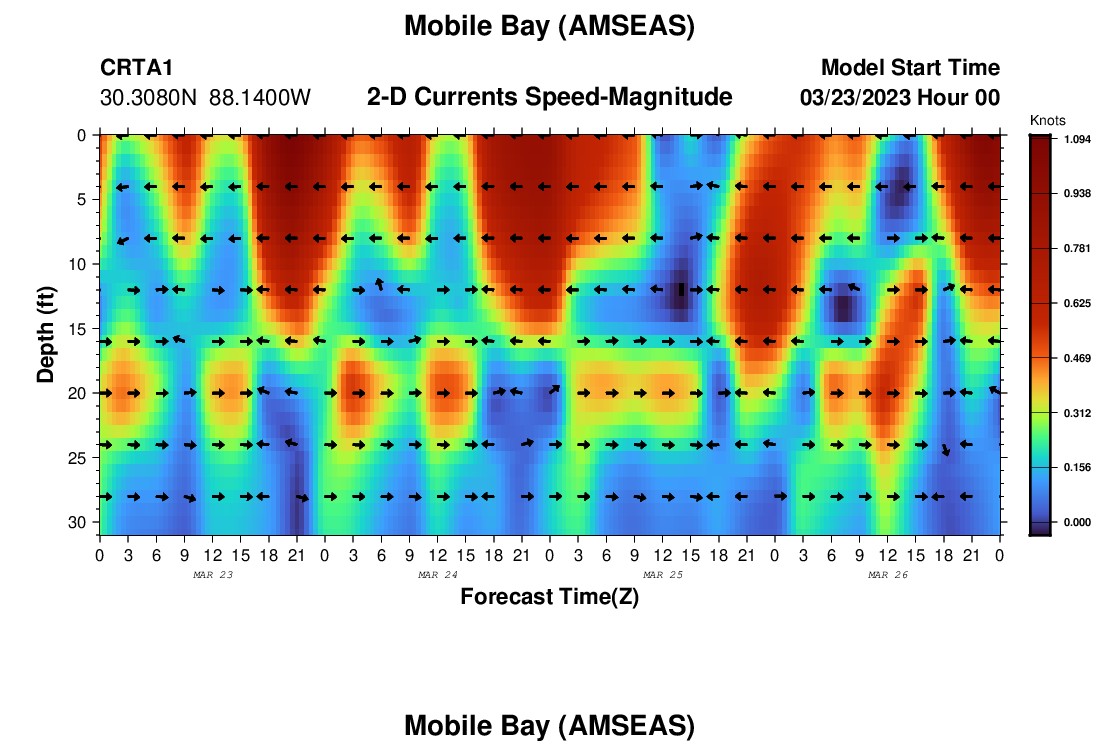 Mobile Bay (AMSEAS)

CRTA1
30.3080N 88.1400W

2-D Currents Speed-Magnitude

Model Start Time
03/23/2023 Hour 00

Knots
1.094
0.938
0.781
0.625
0.469
0.312
0.156
0.000

Depth (ft)
0
5
10
15
20
25
30

0 3 6 9 12 15 18 21 0 3 6 9 12 15 18 21 0 3 6 9 12 15 18 21 0 3 6 9 12 15 18 21 0
MAR 23
MAR 24
MAR 25
MAR 26

Forecast Time(Z)

Mobile Bay (AMSEAS)